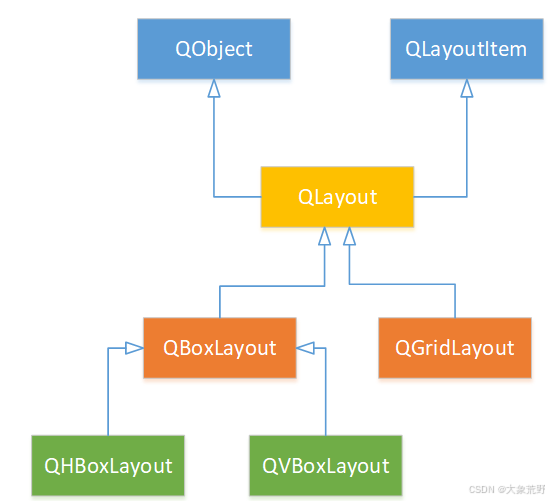 QObject
QLayoutItem
QLayout
QBoxLayout
QGridLayout
QHBoxLayout
QVBoxLayout
CSDN @大象荒野